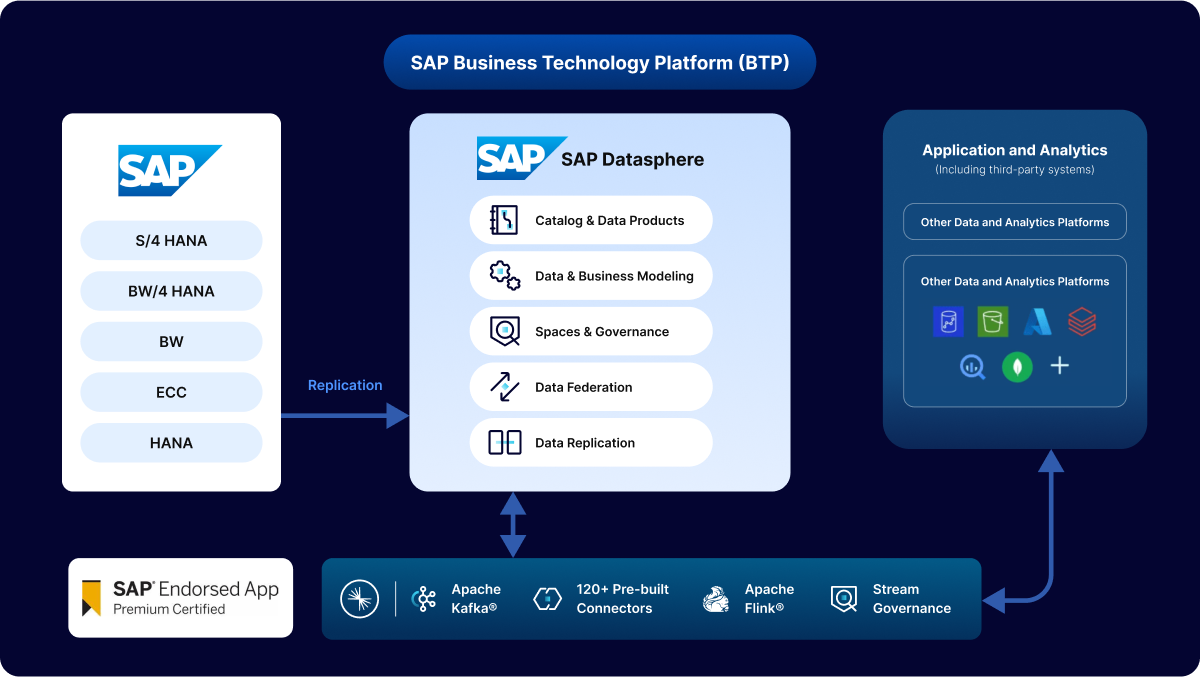 SAP Business Technology Platform (BTP)

SAP

S/4 HANA

BW/4 HANA

BW

ECC

HANA

Replication

SAP SAP Datasphere

Catalog & Data Products

Data & Business Modeling

Spaces & Governance

Data Federation

Data Replication

Application and Analytics
(Including third-party systems)

Other Data and Analytics Platforms

Other Data and Analytics Platforms

SAP® Endorsed App
Premium Certified

Apache Kafka®

120+ Pre-built Connectors

Apache Flink®

Stream Governance